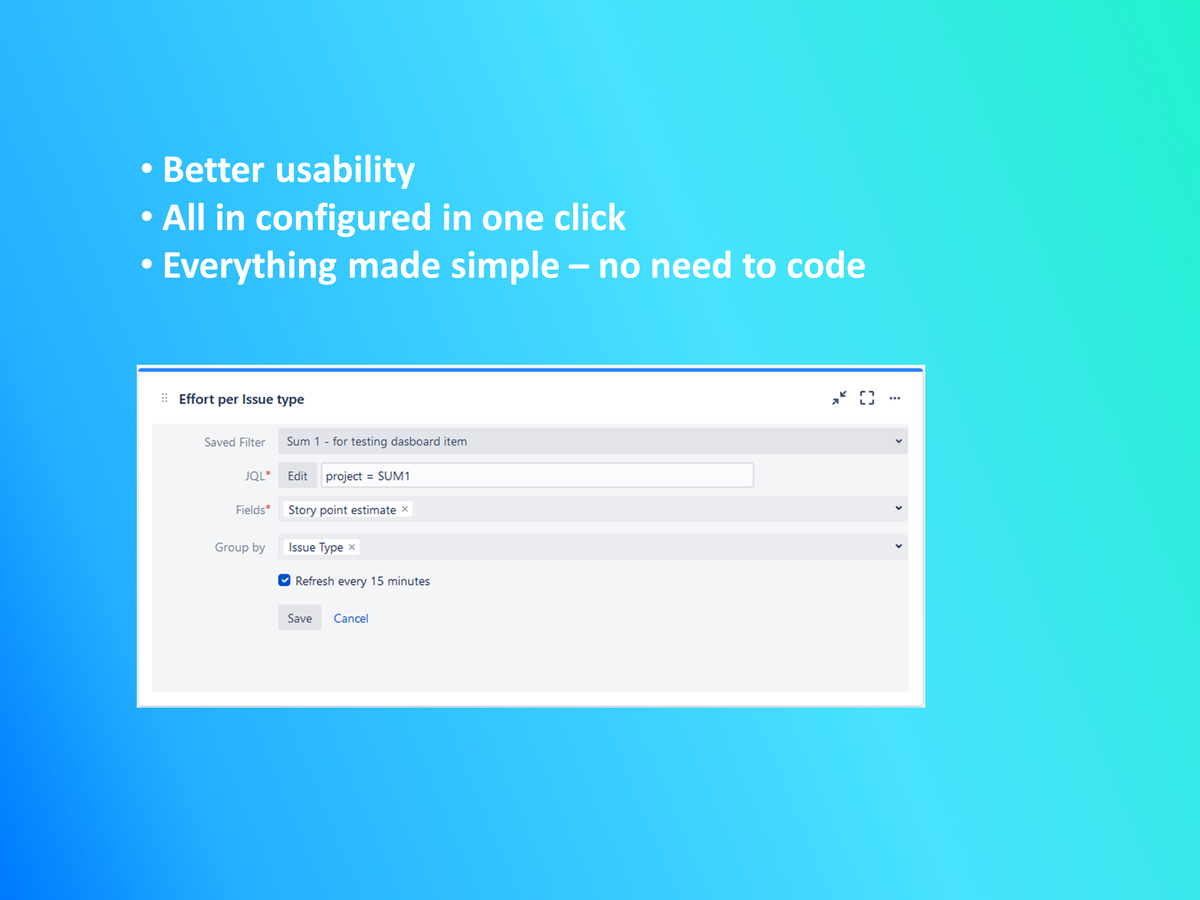 • Better usability
• All in configured in one click
• Everything made simple – no need to code

Effort per Issue type

Saved Filter Sum 1 - for testing dasboard item

JQL* Edit project = SUM1

Fields* Story point estimate ×

Group by Issue Type ×

Refresh every 15 minutes

Save Cancel